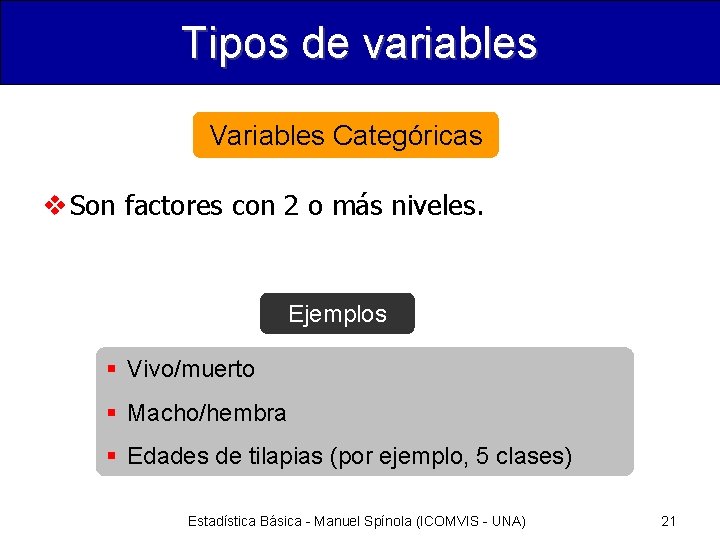 Tipos de variables

Variables Categóricas

❖ Son factores con 2 o más niveles.

Ejemplos

▪ Vivo/muerto
▪ Macho/hembra
▪ Edades de tilapias (por ejemplo, 5 clases)

Estadística Básica - Manuel Spínola (ICOMVIS - UNA)

21